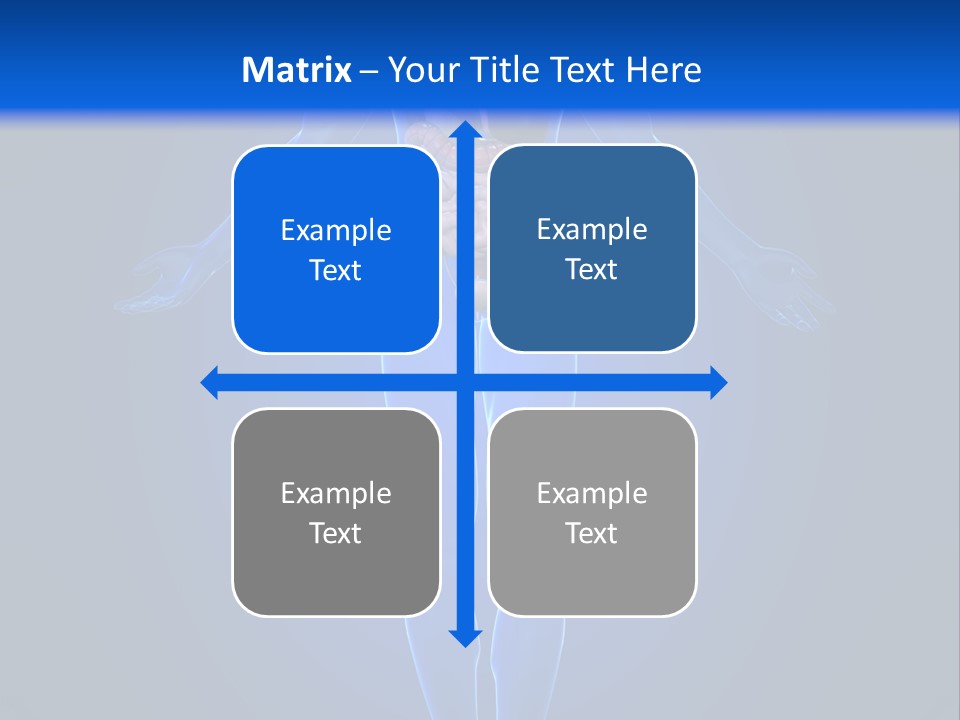 Matrix – Your Title Text Here

Example Text

Example Text

Example Text

Example Text